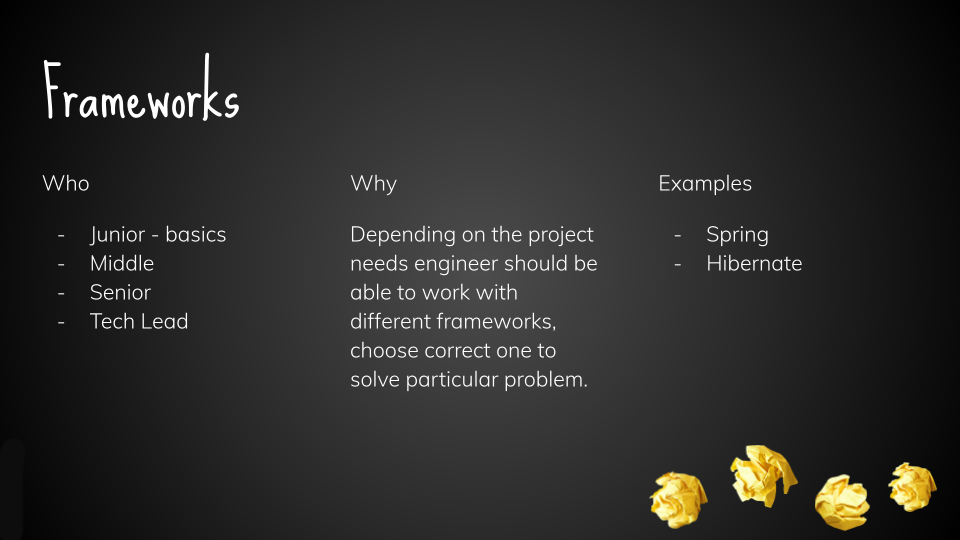 Frameworks

Who

- Junior - basics
- Middle
- Senior
- Tech Lead

Why

Depending on the project needs engineer should be able to work with different frameworks, choose correct one to solve particular problem.

Examples

- Spring
- Hibernate